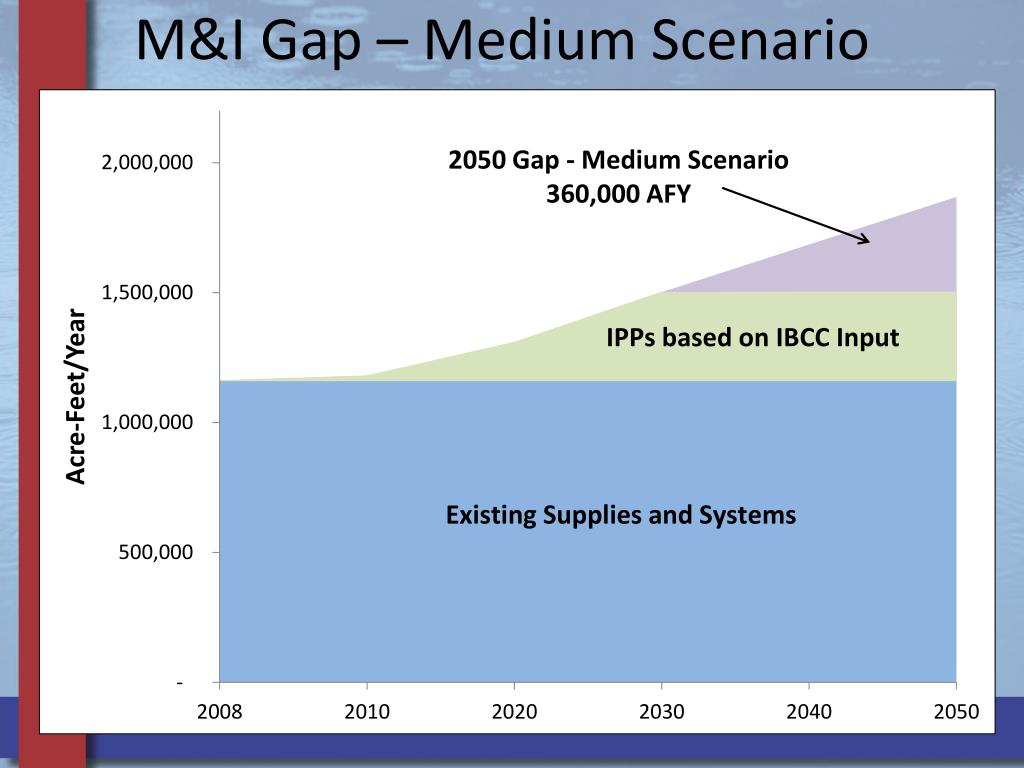 M&I Gap – Medium Scenario

2050 Gap - Medium Scenario
360,000 AFY

IPPs based on IBCC Input

Existing Supplies and Systems

Acre-Feet/Year

2,000,000
1,500,000
1,000,000
500,000
-

2008
2010
2020
2030
2040
2050